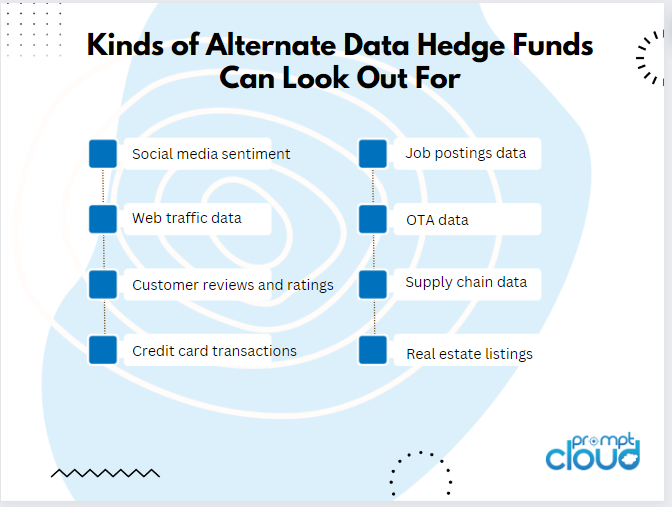 Kinds of Alternate Data Hedge Funds Can Look Out For

Social media sentiment

Web traffic data

Customer reviews and ratings

Credit card transactions

Job postings data

OTA data

Supply chain data

Real estate listings

prompt cloud